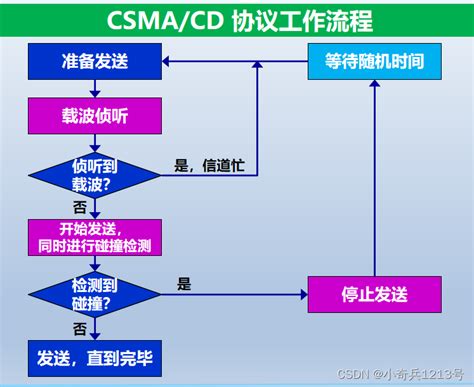 CSMA/CD 协议工作流程

准备发送

等待随机时间

载波侦听

侦听到载波?

是，信道忙

否

开始发送，同时进行碰撞检测

检测到碰撞?

是

停止发送

否

发送，直到完毕

CSDN @小奇兵1213号